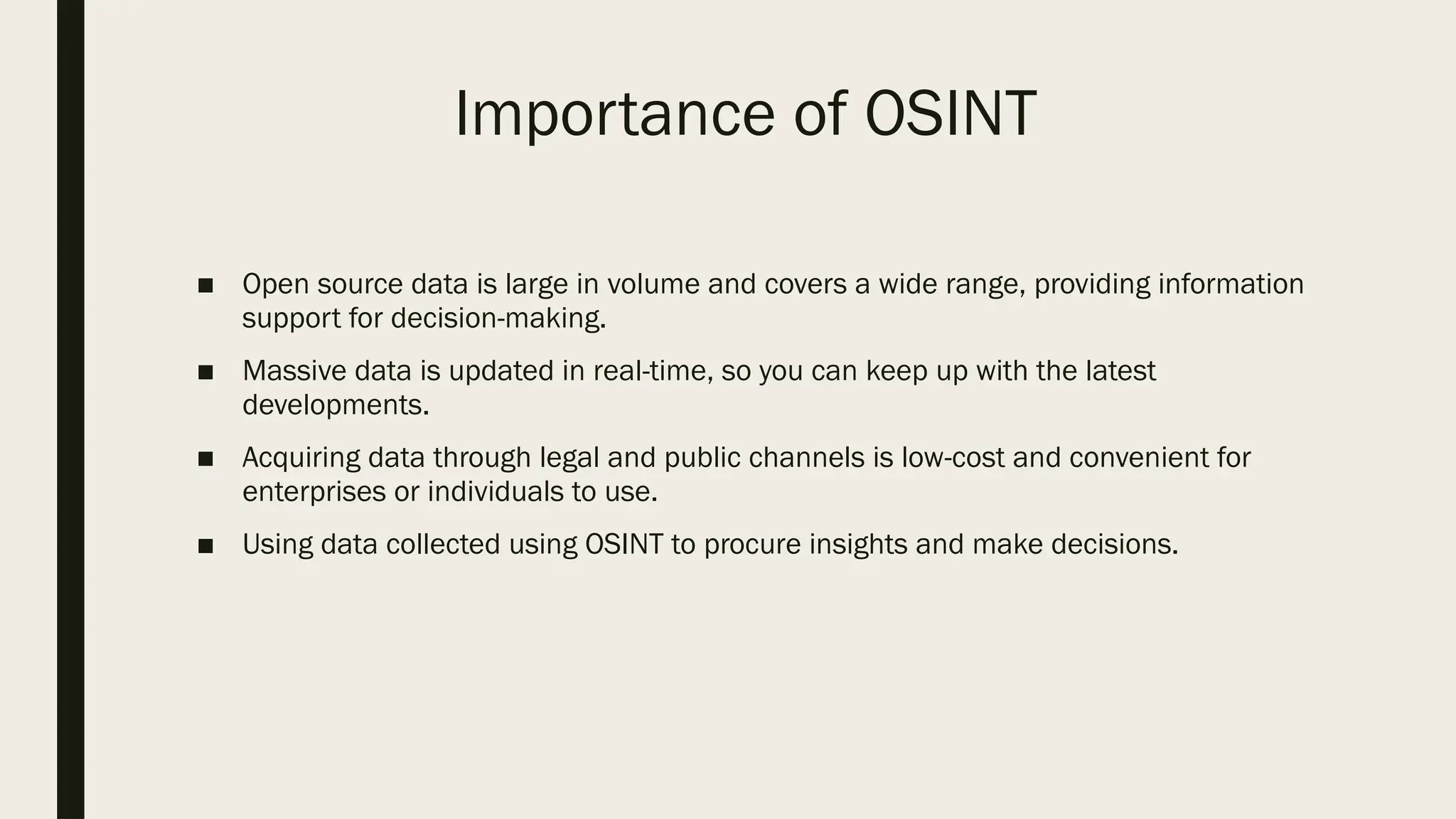 Importance of OSINT

■ Open source data is large in volume and covers a wide range, providing information support for decision-making.

■ Massive data is updated in real-time, so you can keep up with the latest developments.

■ Acquiring data through legal and public channels is low-cost and convenient for enterprises or individuals to use.

■ Using data collected using OSINT to procure insights and make decisions.